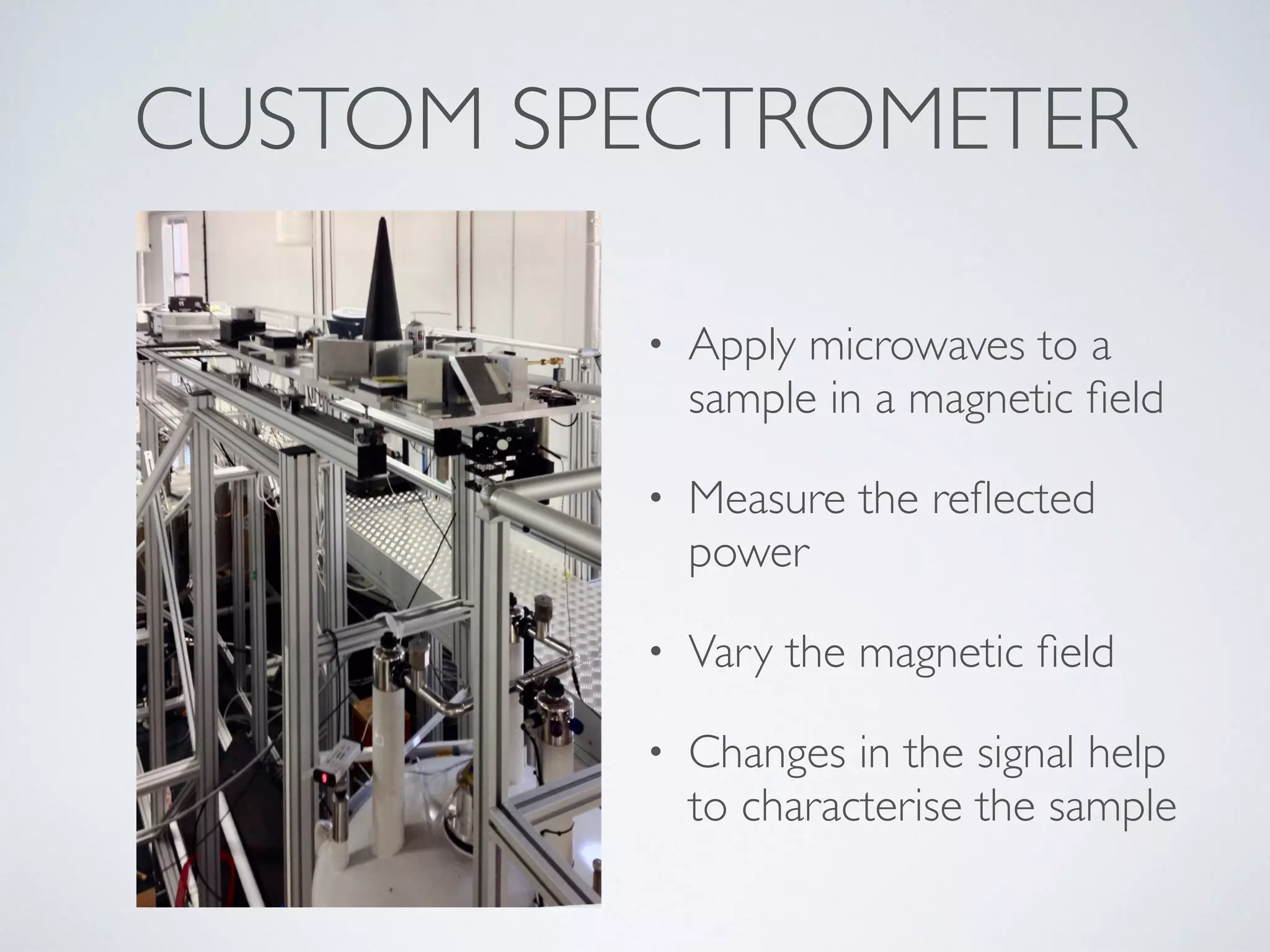 CUSTOM SPECTROMETER

• Apply microwaves to a sample in a magnetic field

• Measure the reflected power

• Vary the magnetic field

• Changes in the signal help to characterise the sample